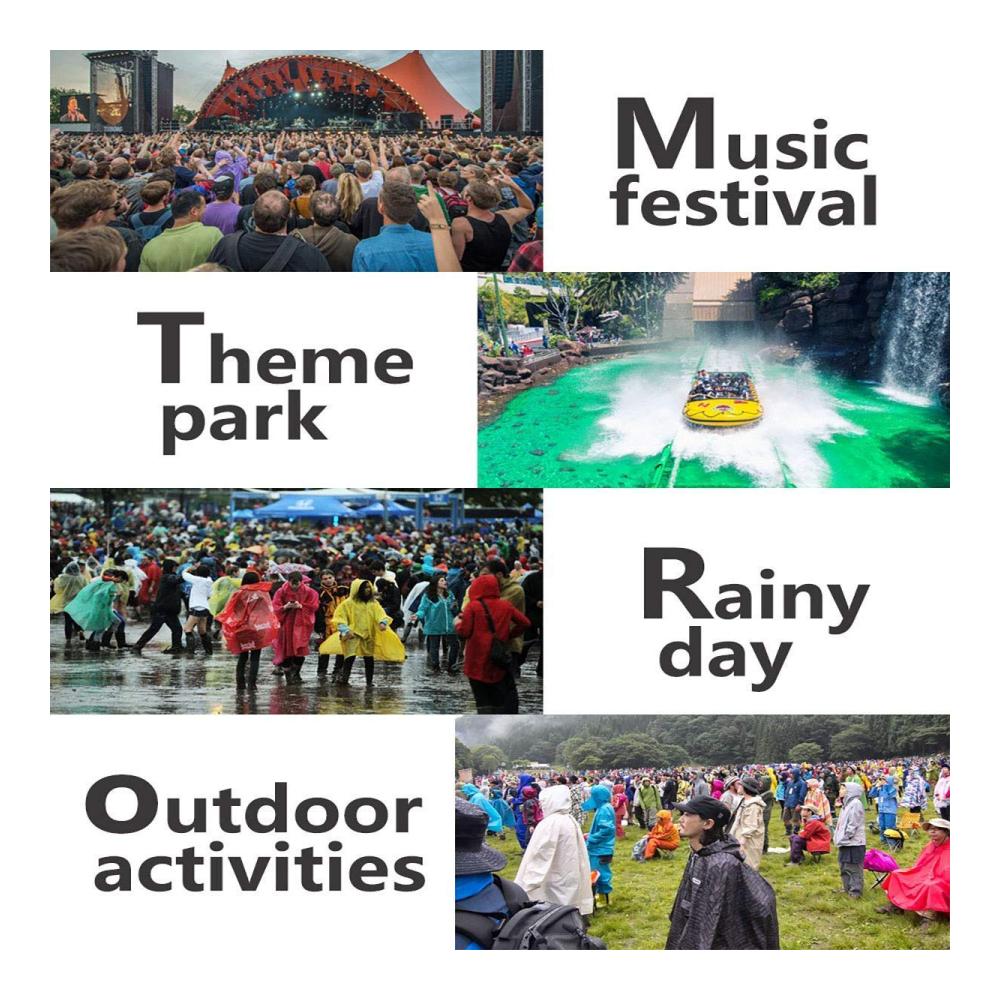 Music festival

Theme park

Rainy day

Outdoor activities